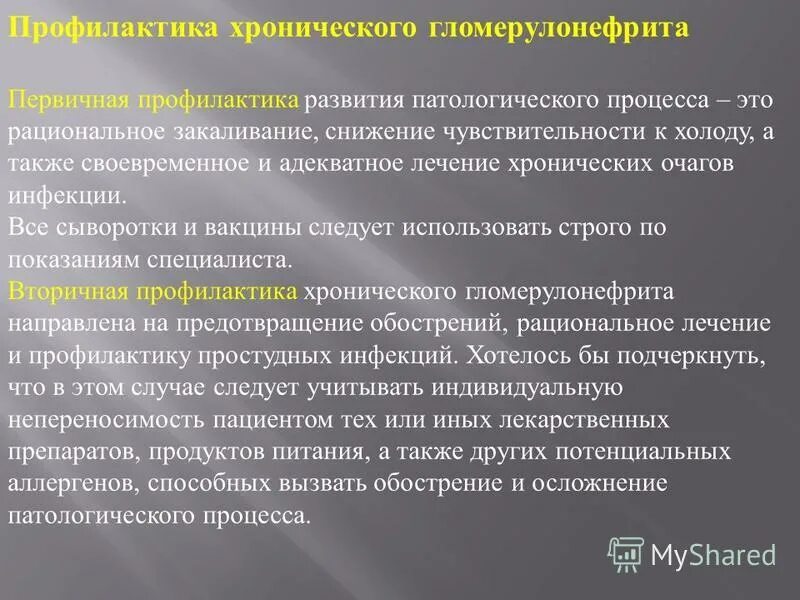 Профилактика хронического гломерулонефрита

Первичная профилактика развития патологического процесса – это рациональное закаливание, снижение чувствительности к холоду, а также своевременное и адекватное лечение хронических очагов инфекции.
Все сыворотки и вакцины следует использовать строго по показаниям специалиста.
Вторичная профилактика хронического гломерулонефрита направлена на предотвращение обострений, рациональное лечение и профилактику простудных инфекций. Хотелось бы подчеркнуть, что в этом случае следует учитывать индивидуальную непереносимость пациентом тех или иных лекарственных препаратов, продуктов питания, а также других потенциальных аллергенов, способных вызвать обострение и осложнение патологического процесса.

MyShared